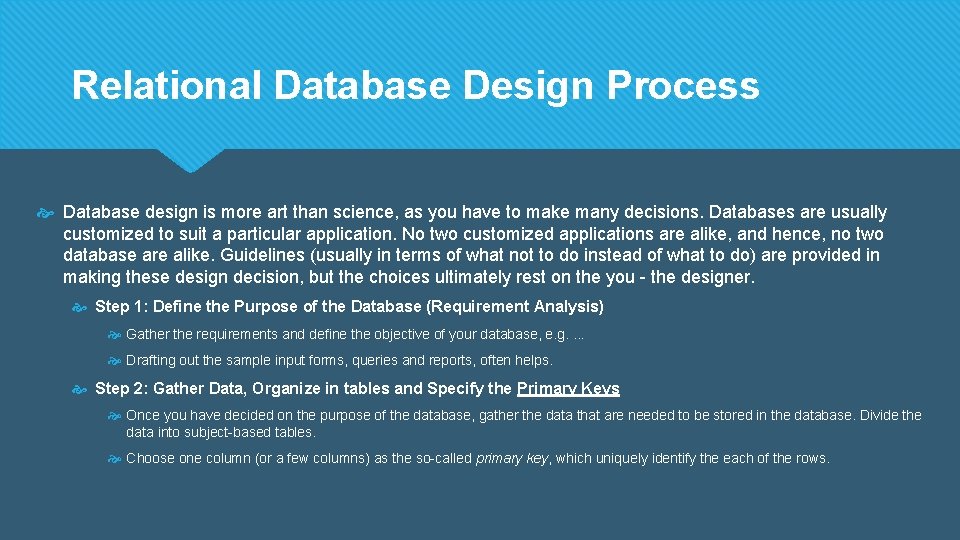 Relational Database Design Process

Database design is more art than science, as you have to make many decisions. Databases are usually customized to suit a particular application. No two customized applications are alike, and hence, no two database are alike. Guidelines (usually in terms of what not to do instead of what to do) are provided in making these design decision, but the choices ultimately rest on the you - the designer.

Step 1: Define the Purpose of the Database (Requirement Analysis)

Gather the requirements and define the objective of your database, e.g. ...

Drafting out the sample input forms, queries and reports, often helps.

Step 2: Gather Data, Organize in tables and Specify the Primary Keys

Once you have decided on the purpose of the database, gather the data that are needed to be stored in the database. Divide the data into subject-based tables.

Choose one column (or a few columns) as the so-called primary key, which uniquely identify the each of the rows.